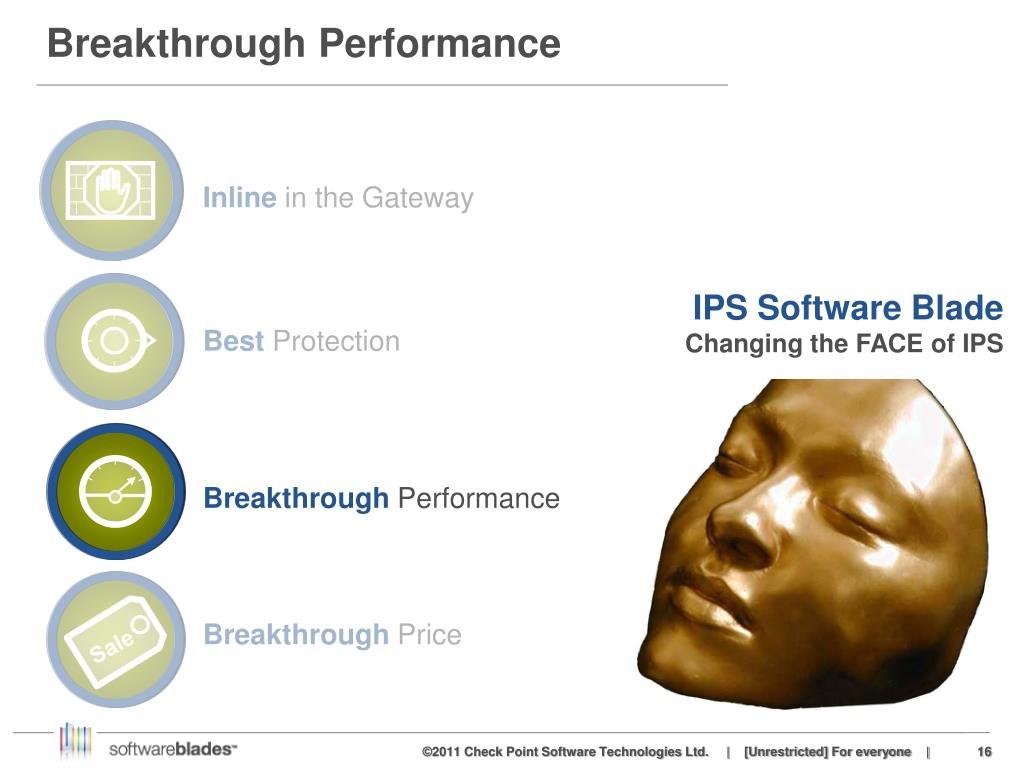 Breakthrough Performance

Inline in the Gateway

Best Protection

Breakthrough Performance

Sale

Breakthrough Price

IPS Software Blade
Changing the FACE of IPS

softwareblades™

©2011 Check Point Software Technologies Ltd. | [Unrestricted] For everyone | 16